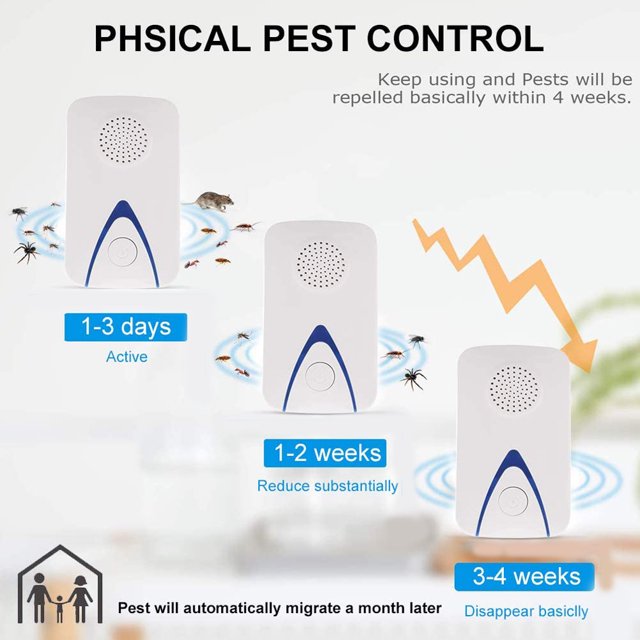 PHSICAL PEST CONTROL

Keep using and Pests will be repelled basically within 4 weeks.

1-3 days
Active

1-2 weeks
Reduce substantially

3-4 weeks
Disappear basiclly

Pest will automatically migrate a month later